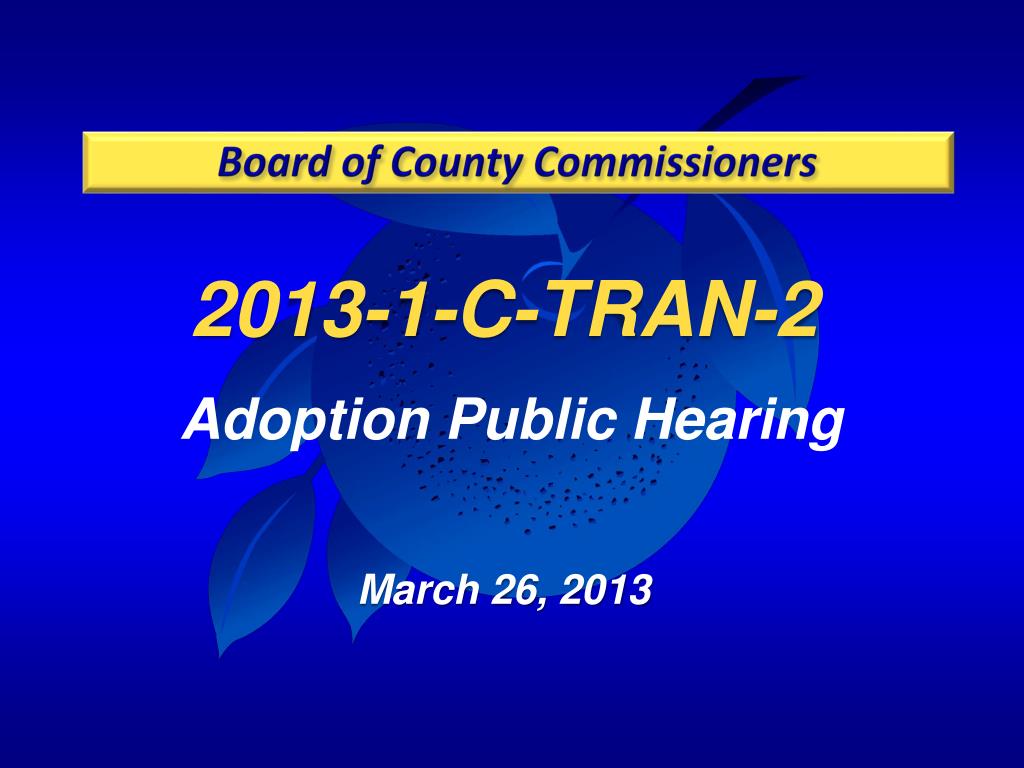 Board of County Commissioners

2013-1-C-TRAN-2

Adoption Public Hearing

March 26, 2013